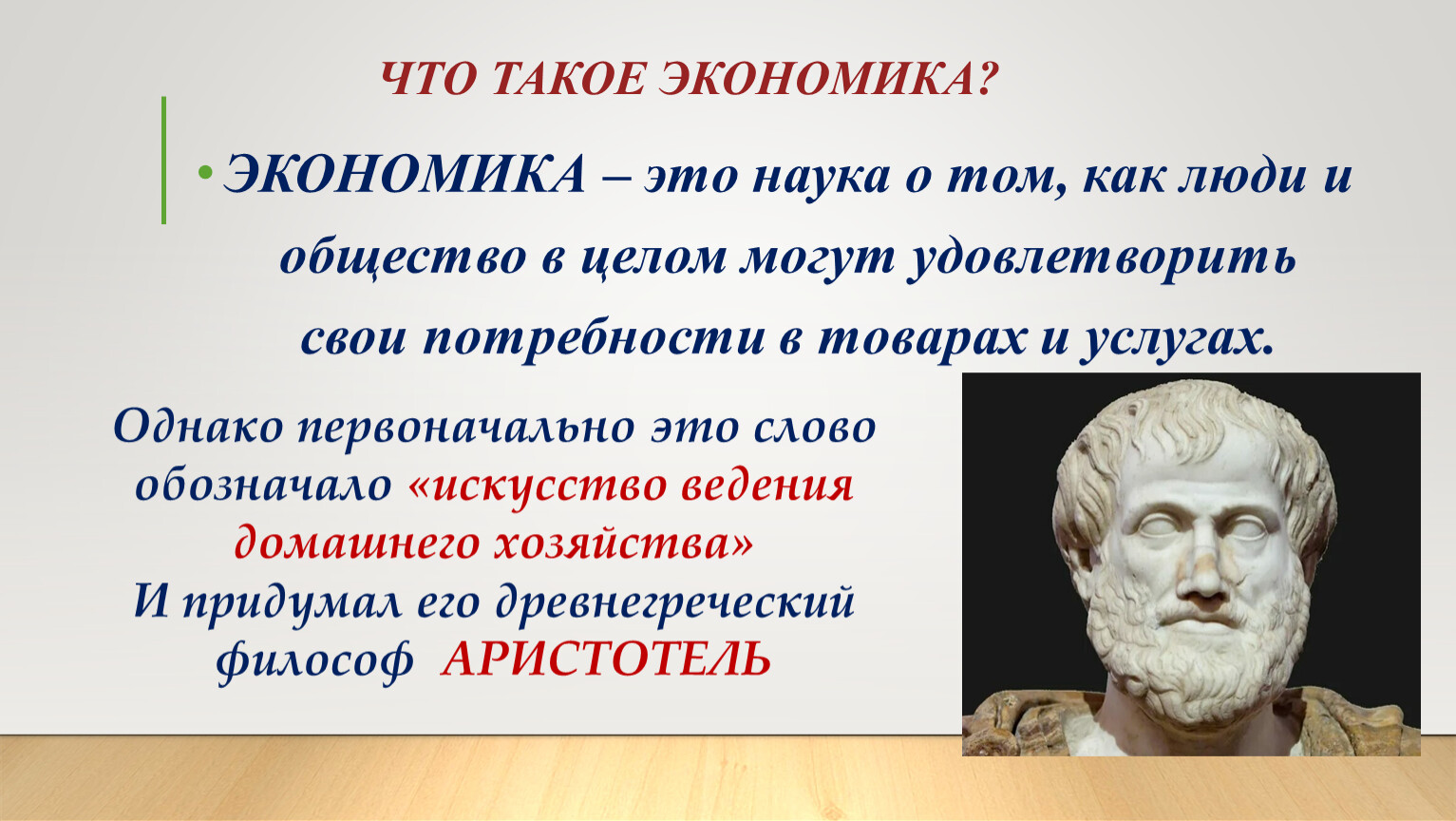 ЧТО ТАКОЕ ЭКОНОМИКА?

• ЭКОНОМИКА – это наука о том, как люди и общество в целом могут удовлетворить свои потребности в товарах и услугах.

Однако первоначально это слово обозначало «искусство ведения домашнего хозяйства»
И придумал его древнегреческий философ АРИСТОТЕЛЬ